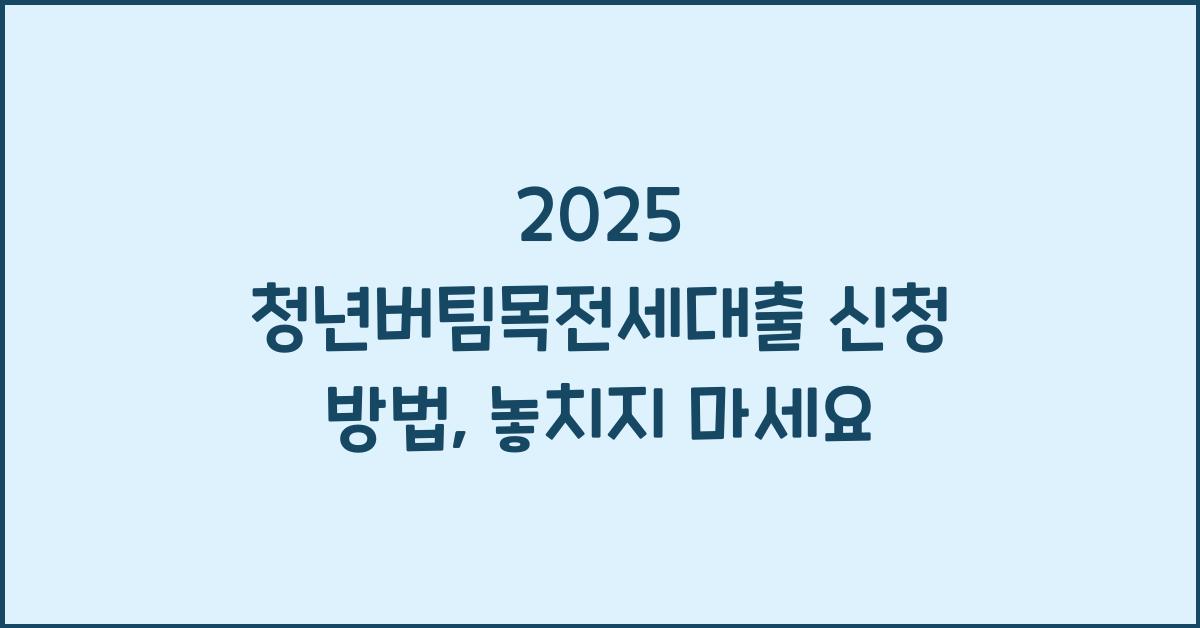 2025
청년버팀목전세대출 신청 방법, 놓치지 마세요